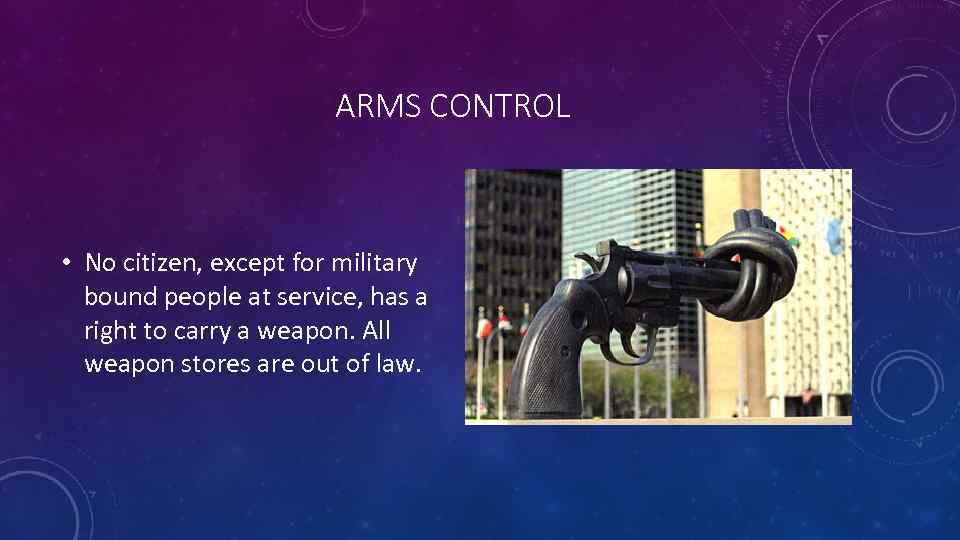 ARMS CONTROL

• No citizen, except for military bound people at service, has a right to carry a weapon. All weapon stores are out of law.